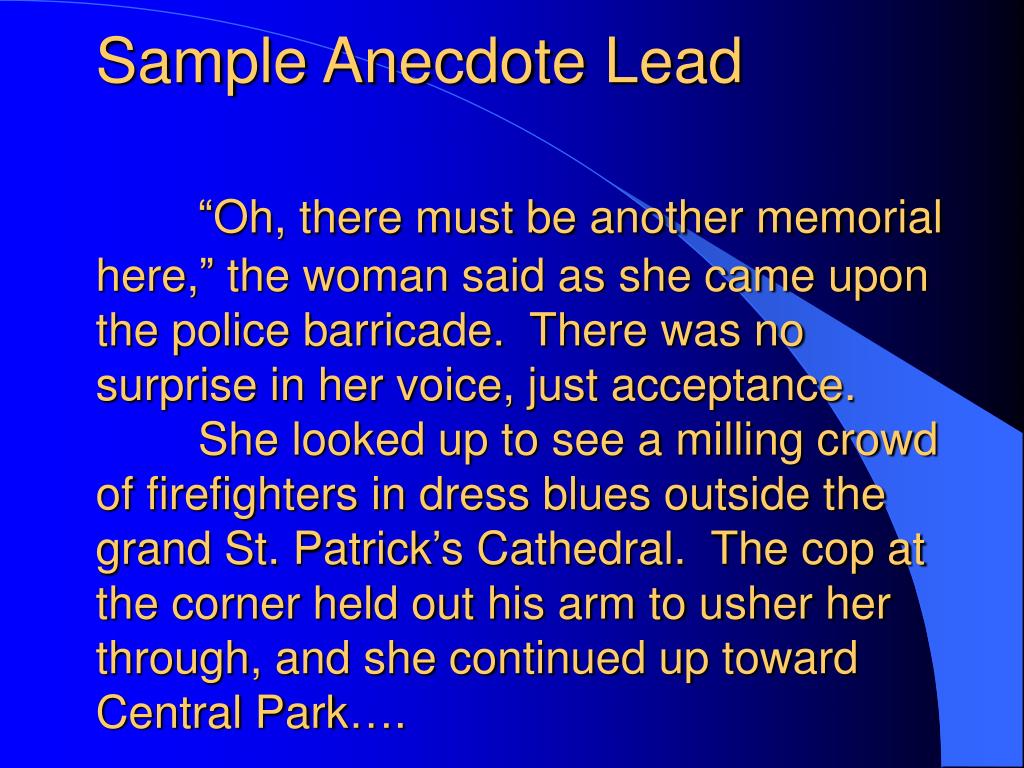 Sample Anecdote Lead

“Oh, there must be another memorial here,” the woman said as she came upon the police barricade. There was no surprise in her voice, just acceptance.

She looked up to see a milling crowd of firefighters in dress blues outside the grand St. Patrick’s Cathedral. The cop at the corner held out his arm to usher her through, and she continued up toward Central Park….